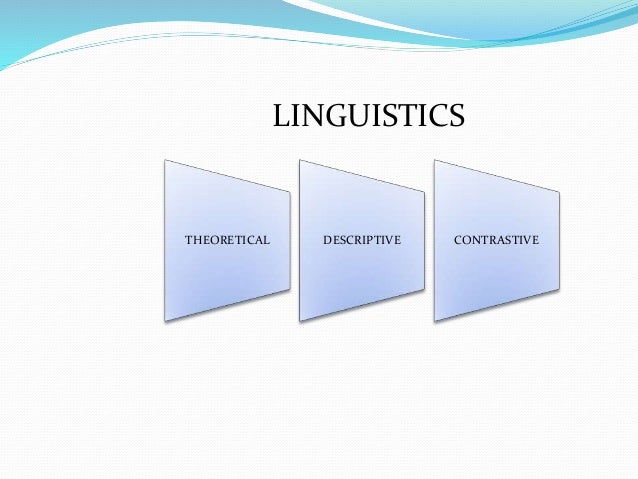 LINGUISTICS

THEORETICAL

DESCRIPTIVE

CONTRASTIVE